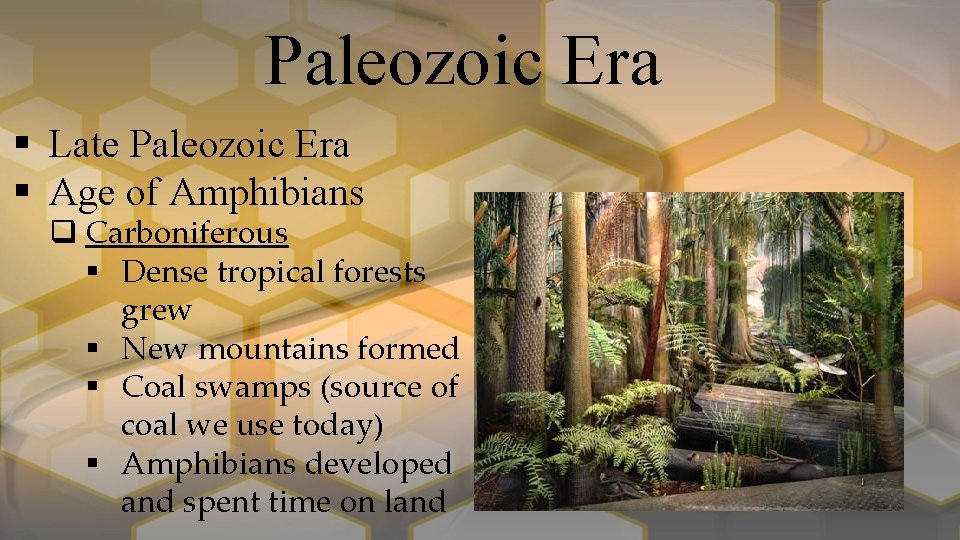 Paleozoic Era

▪ Late Paleozoic Era
▪ Age of Amphibians
❑ Carboniferous
▪ Dense tropical forests grew
▪ New mountains formed
▪ Coal swamps (source of coal we use today)
▪ Amphibians developed and spent time on land